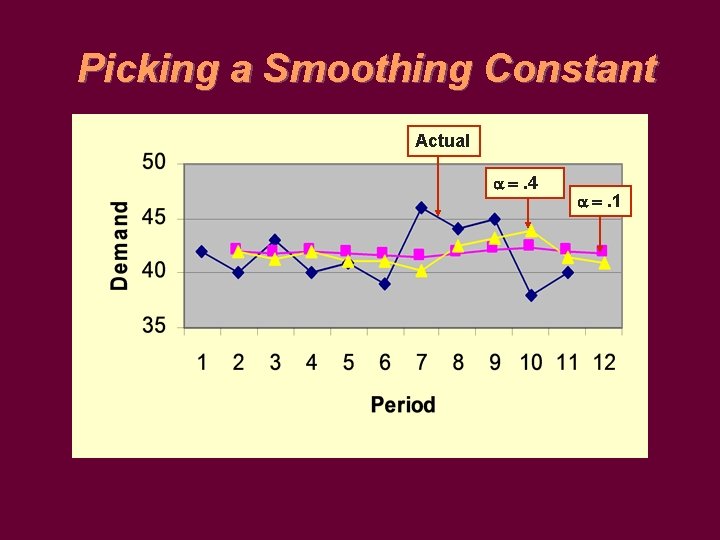 Picking a Smoothing Constant

Actual

$\alpha = .4$

$\alpha = .1$

Demand

50
45
40
35

1 2 3 4 5 6 7 8 9 10 11 12

Period